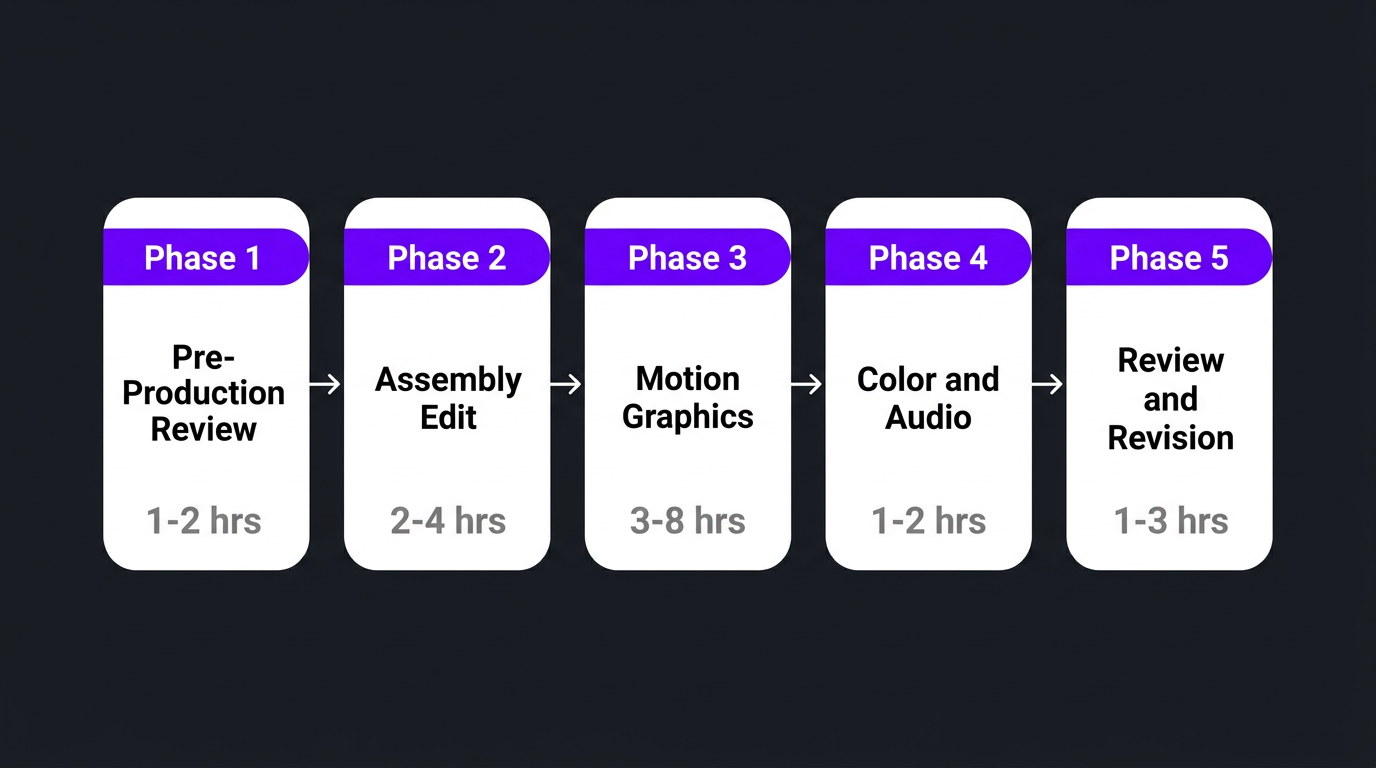 Phase 1
Pre-Production Review
1-2 hrs

Phase 2
Assembly Edit
2-4 hrs

Phase 3
Motion Graphics
3-8 hrs

Phase 4
Color and Audio
1-2 hrs

Phase 5
Review and Revision
1-3 hrs